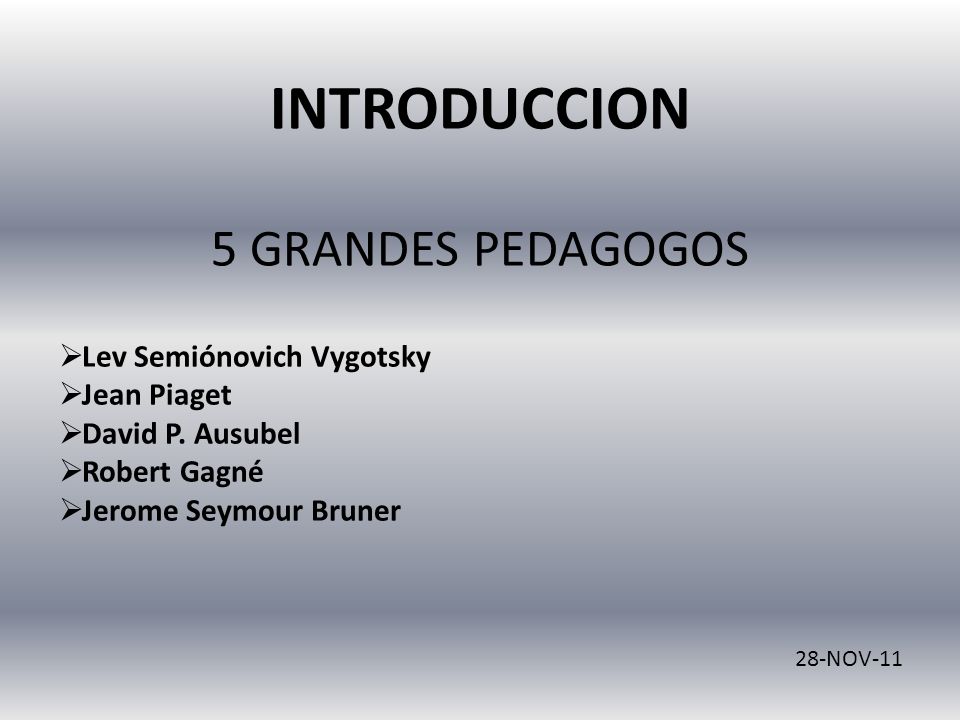 INTRODUCCION

5 GRANDES PEDAGOGOS

➢Lev Semiónovich Vygotsky
➢Jean Piaget
➢David P. Ausubel
➢Robert Gagné
➢Jerome Seymour Bruner

28-NOV-11